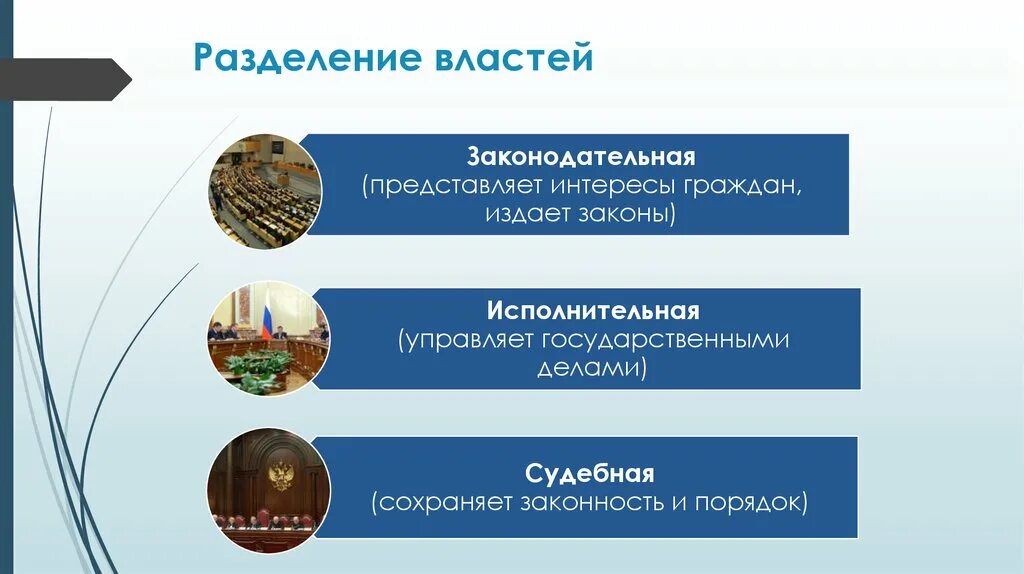 Разделение властей

Законодательная
(представляет интересы граждан, издает законы)

Исполнительная
(управляет государственными делами)

Судебная
(сохраняет законность и порядок)